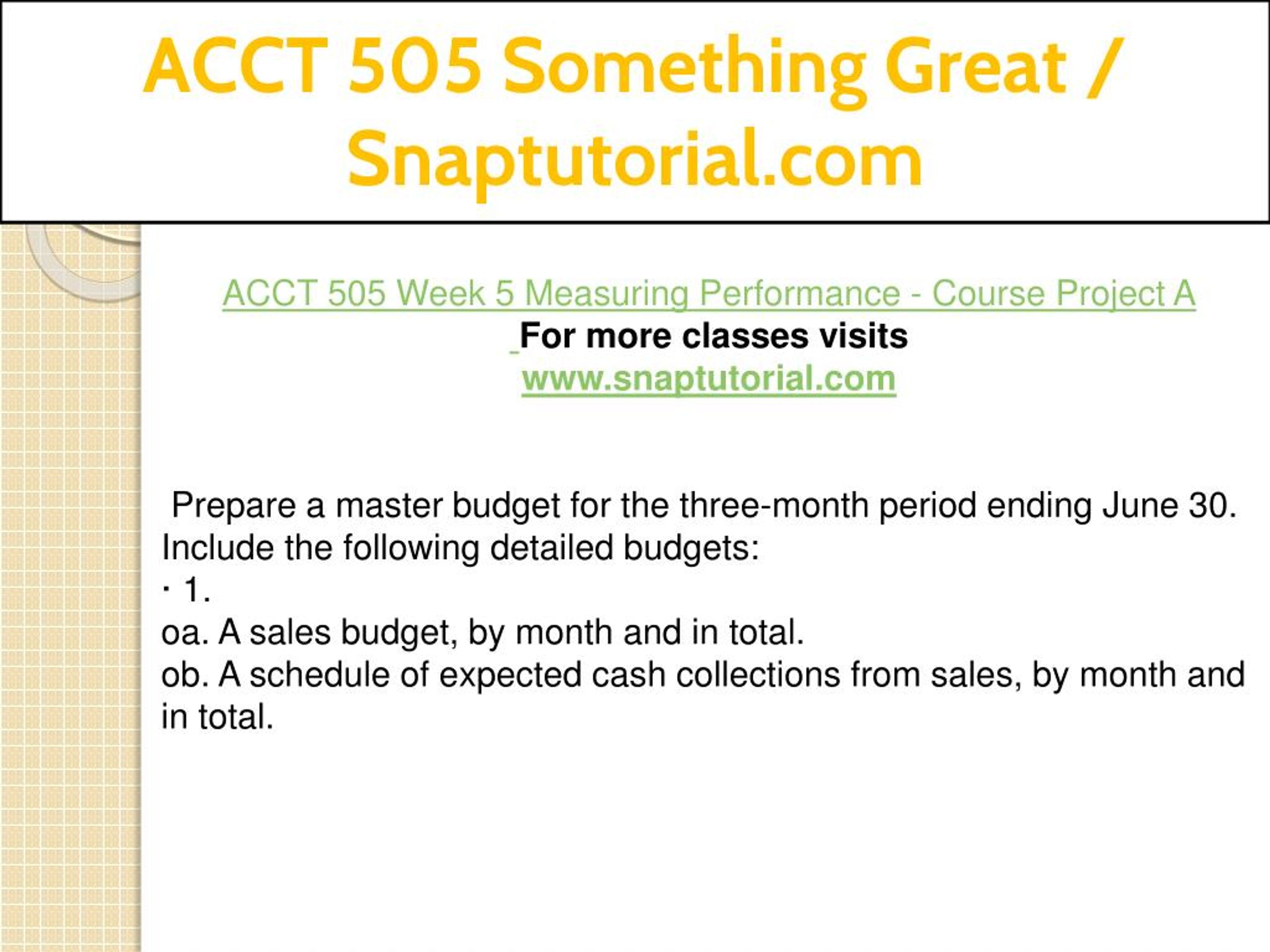 ACCT 505 Something Great / Snaptutorial.com

ACCT 505 Week 5 Measuring Performance - Course Project A
For more classes visits
www.snaptutorial.com

Prepare a master budget for the three-month period ending June 30. Include the following detailed budgets:
· 1.
oa. A sales budget, by month and in total.
ob. A schedule of expected cash collections from sales, by month and in total.